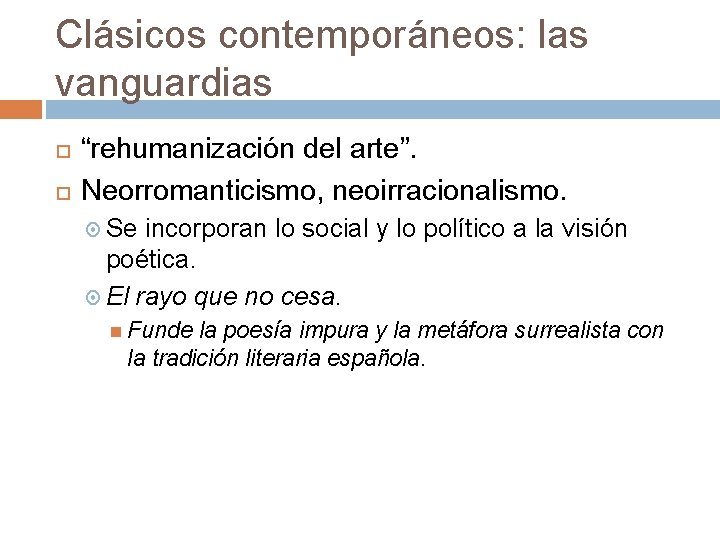 Clásicos contemporáneos: las vanguardias

“rehumanización del arte”.

Neorromanticismo, neoirracionalismo.

Se incorporan lo social y lo político a la visión poética.

El rayo que no cesa.

Funde la poesía impura y la metáfora surrealista con la tradición literaria española.